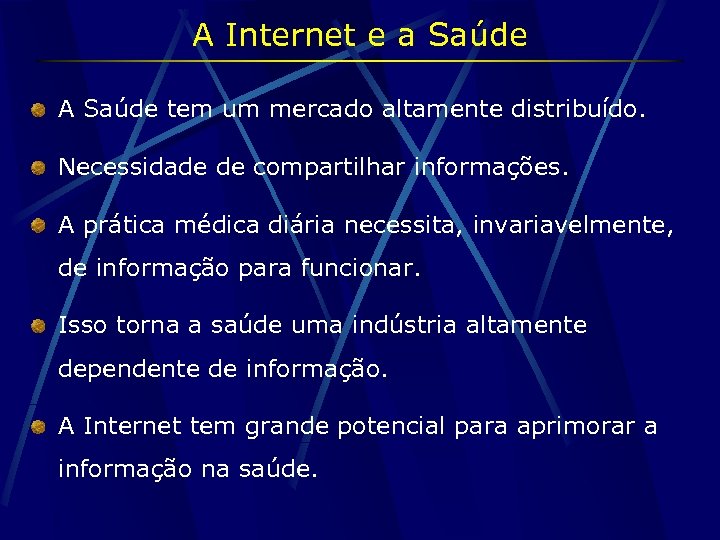 A Internet e a Saúde

A Saúde tem um mercado altamente distribuído.

Necessidade de compartilhar informações.

A prática médica diária necessita, invariavelmente, de informação para funcionar.

Isso torna a saúde uma indústria altamente dependente de informação.

A Internet tem grande potencial para aprimorar a informação na saúde.